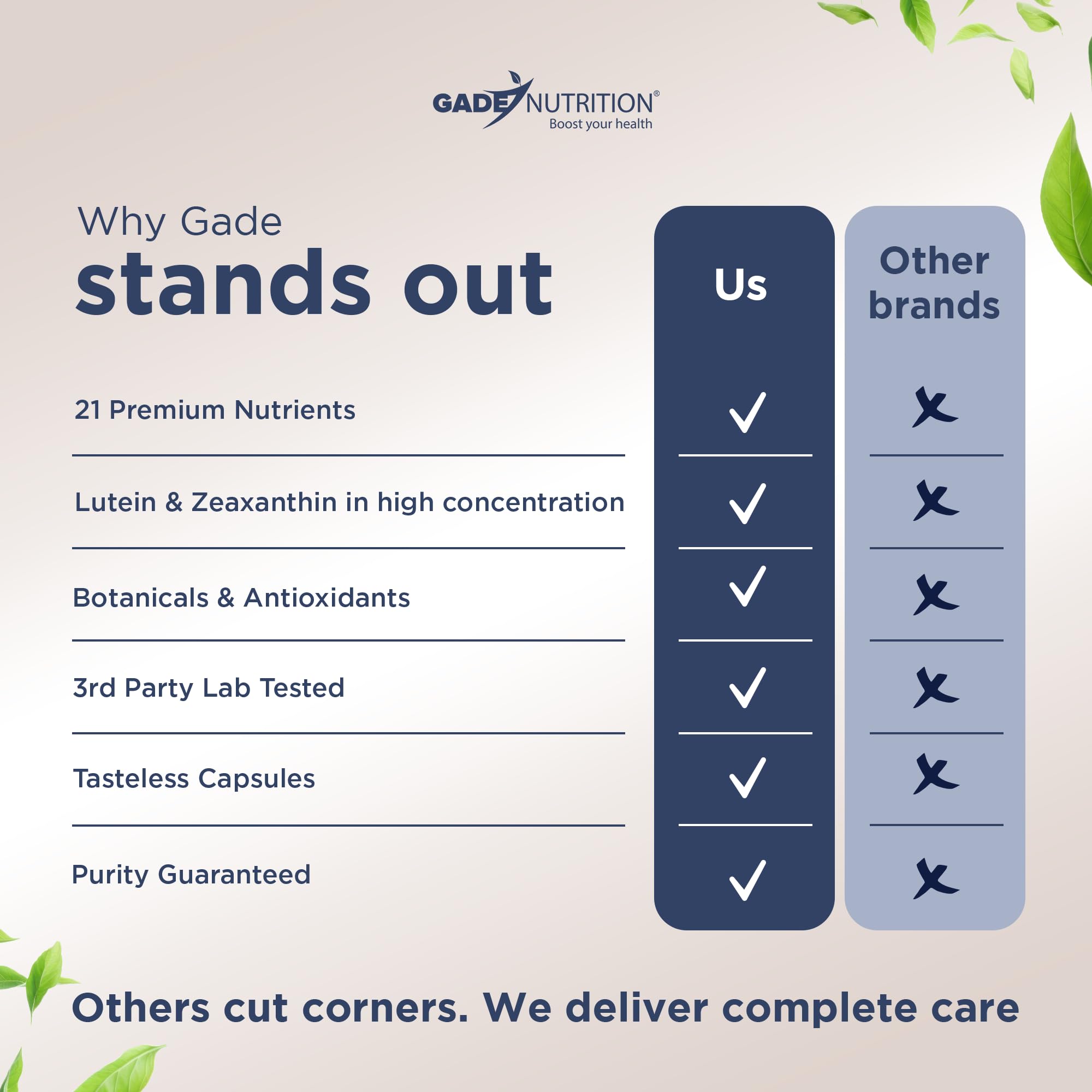 GADE NUTRITION®
Boost your health

Why Gade
stands out

| | Us | Other brands |
|---|---|---|
| 21 Premium Nutrients | ✓ | ✗ |
| Lutein & Zeaxanthin in high concentration | ✓ | ✗ |
| Botanicals & Antioxidants | ✓ | ✗ |
| 3rd Party Lab Tested | ✓ | ✗ |
| Tasteless Capsules | ✓ | ✗ |
| Purity Guaranteed | ✓ | ✗ |

Others cut corners. We deliver complete care